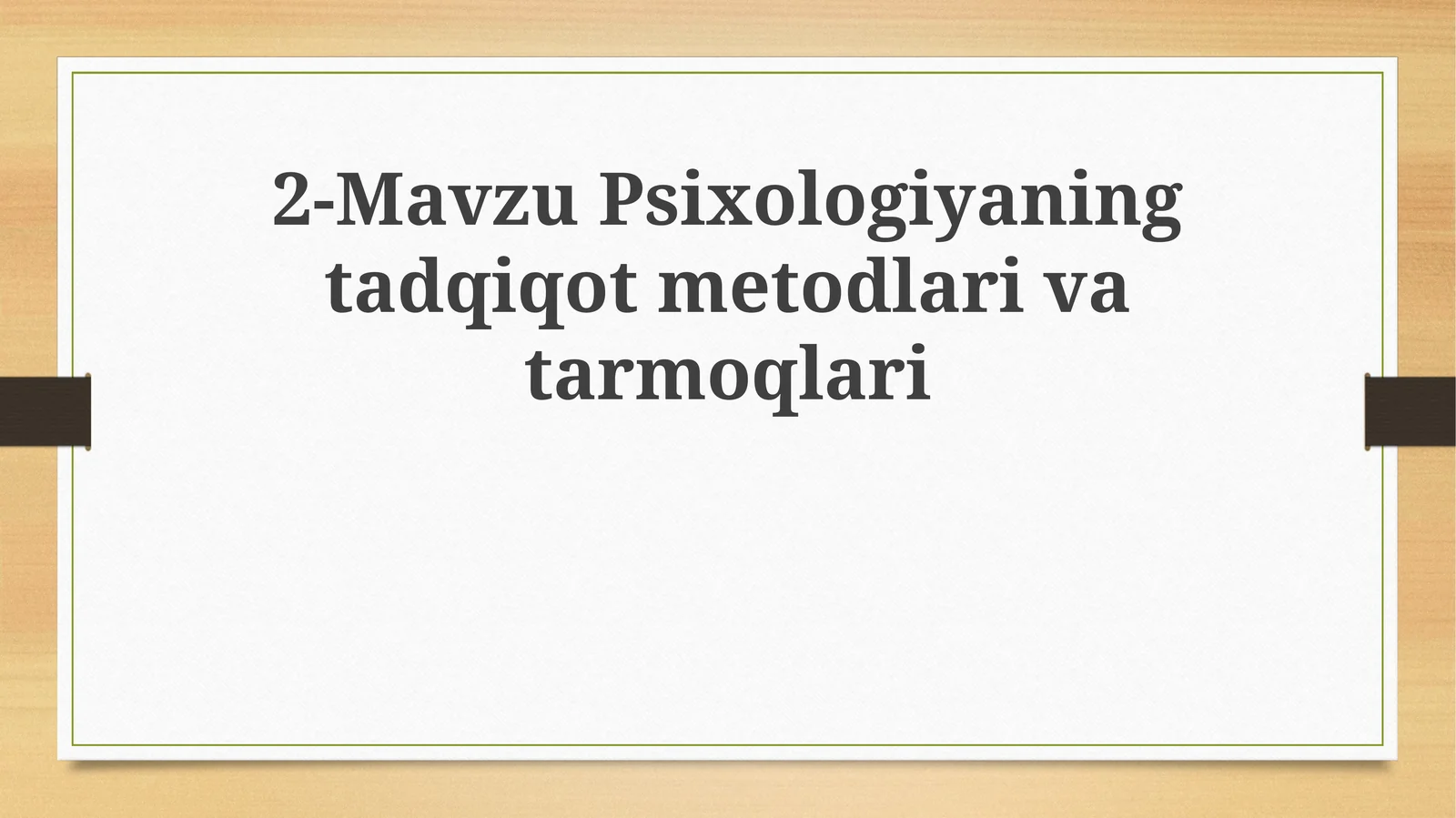 2-Mavzu Psixologiyaning tadqiqot metodlari va tarmoqlari